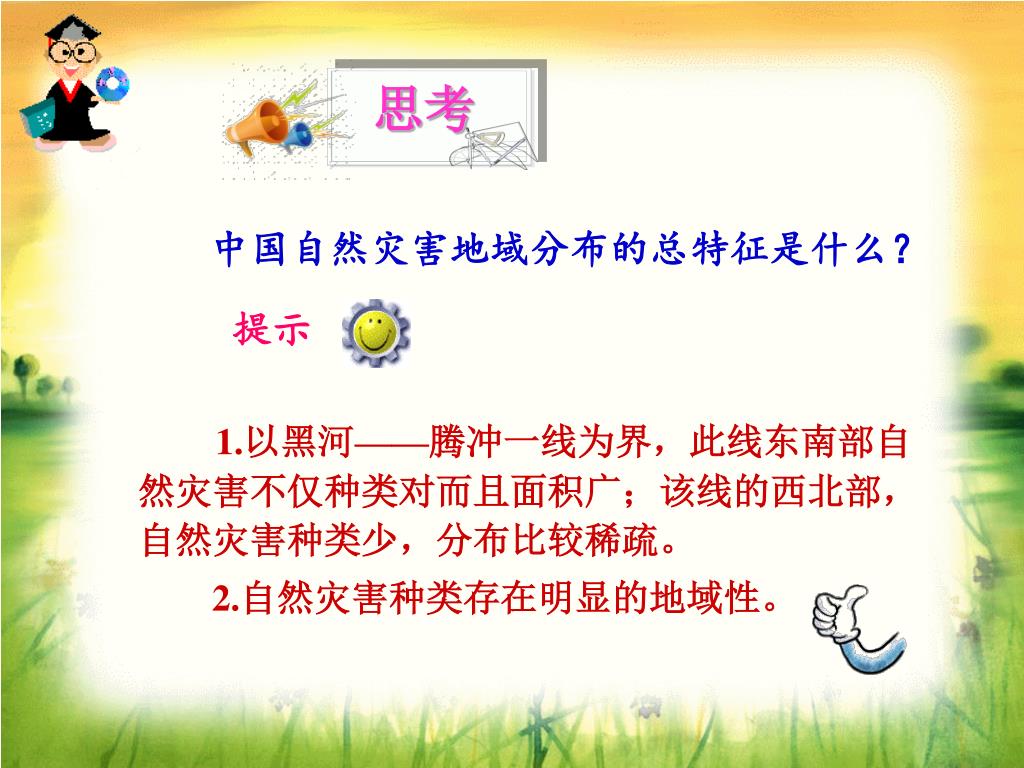 思考

中国自然灾害地域分布的总特征是什么？

提示

1.以黑河——腾冲一线为界，此线东南部自然灾害不仅种类对而且面积广；该线的西北部，自然灾害种类少，分布比较稀疏。

2.自然灾害种类存在明显的地域性。